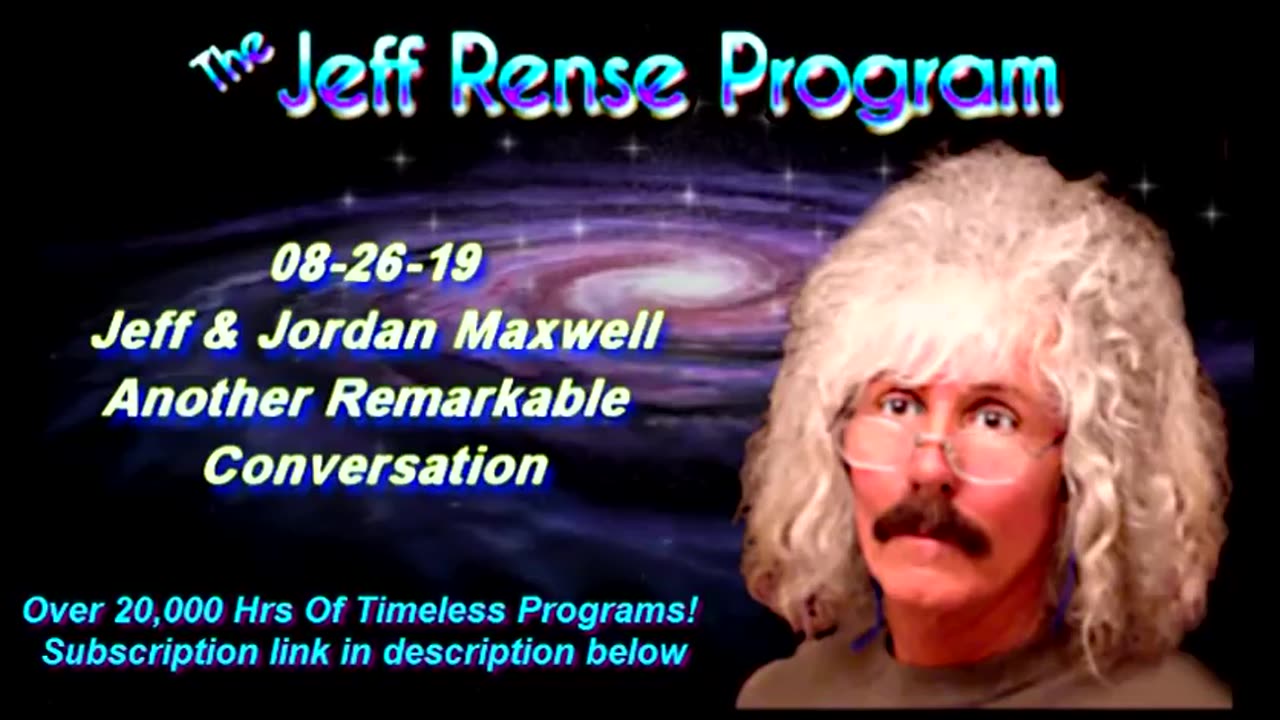 The Jeff Rense Program

08-26-19
Jeff & Jordan Maxwell
Another Remarkable
Conversation

Over 20,000 Hrs Of Timeless Programs!
Subscription link in description below